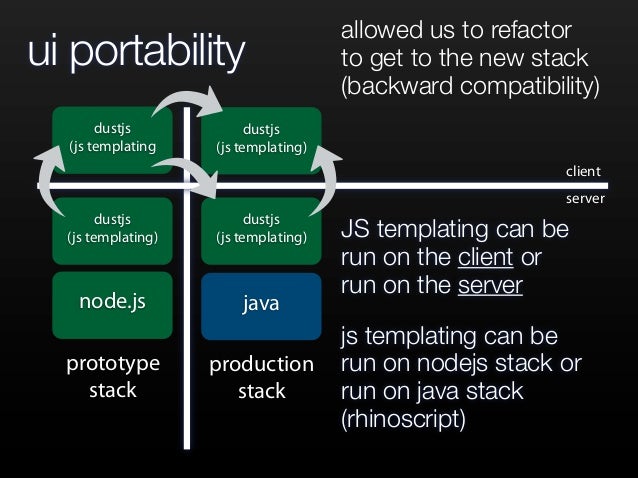 ui portability

allowed us to refactor to get to the new stack (backward compatibility)

dustjs
(js templating

dustjs
(js templating)

client

server

dustjs
(js templating)

dustjs
(js templating)

node.js

java

prototype
stack

production
stack

JS templating can be run on the client or run on the server

js templating can be run on nodejs stack or run on java stack (rhinoscript)